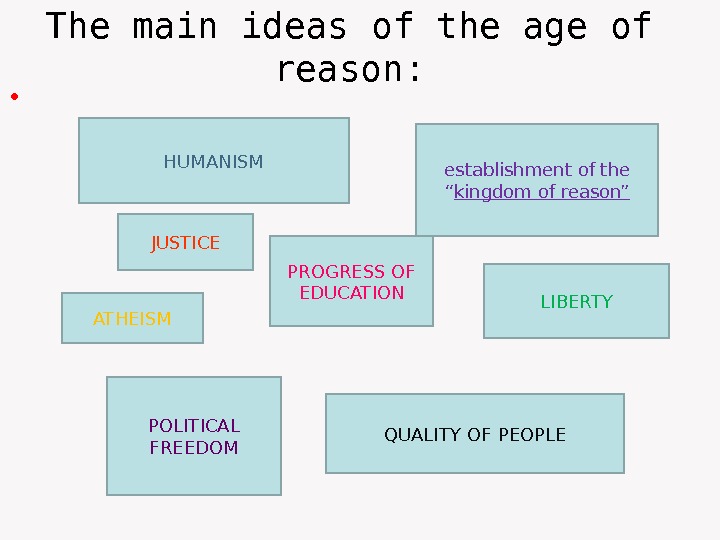 The main ideas of the age of reason:

HUMANISM

establishment of the “kingdom of reason”

JUSTICE

PROGRESS OF EDUCATION

LIBERTY

ATHEISM

POLITICAL FREEDOM

QUALITY OF PEOPLE